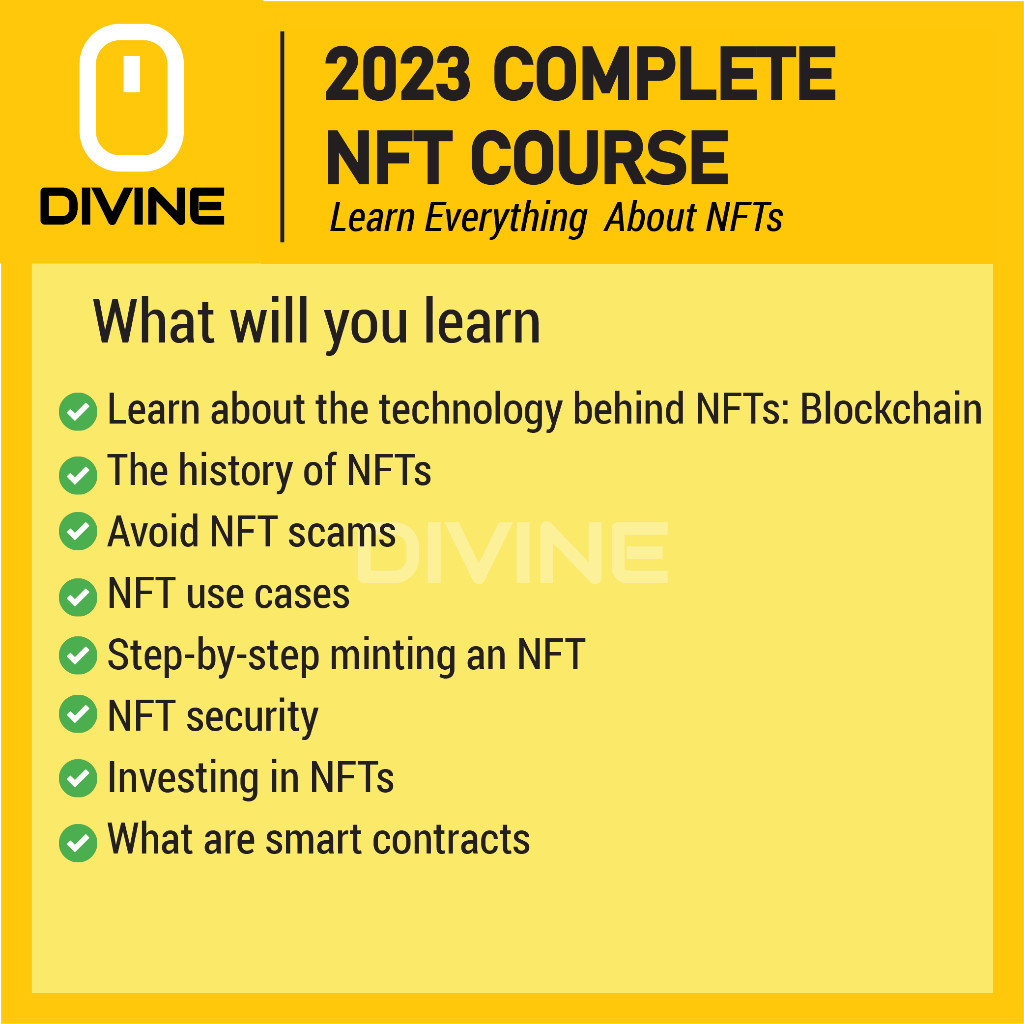 DIVINE

2023 COMPLETE NFT COURSE

Learn Everything About NFTs

What will you learn

Learn about the technology behind NFTs: Blockchain

The history of NFTs

Avoid NFT scams

DIVINE

NFT use cases

Step-by-step minting an NFT

NFT security

Investing in NFTs

What are smart contracts